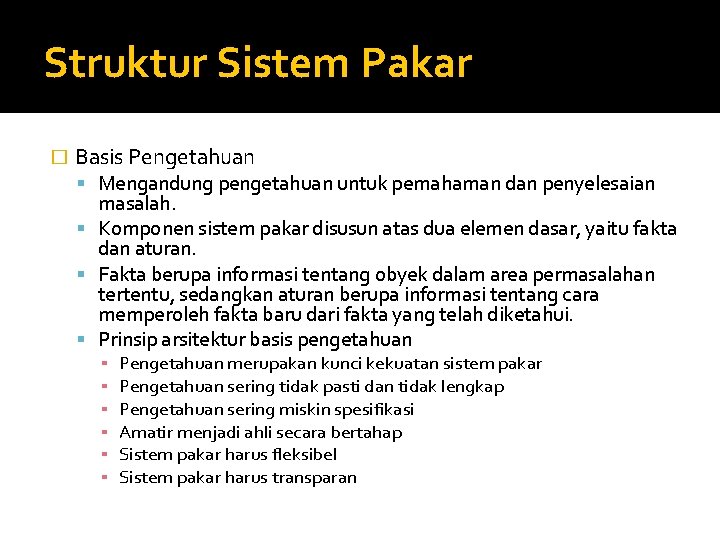 Struktur Sistem Pakar

Basis Pengetahuan

Mengandung pengetahuan untuk pemahaman dan penyelesaian masalah.

Komponen sistem pakar disusun atas dua elemen dasar, yaitu fakta dan aturan.

Fakta berupa informasi tentang obyek dalam area permasalahan tertentu, sedangkan aturan berupa informasi tentang cara memperoleh fakta baru dari fakta yang telah diketahui.

Prinsip arsitektur basis pengetahuan

Pengetahuan merupakan kunci kekuatan sistem pakar

Pengetahuan sering tidak pasti dan tidak lengkap

Pengetahuan sering miskin spesifikasi

Amatir menjadi ahli secara bertahap

Sistem pakar harus fleksibel

Sistem pakar harus transparan